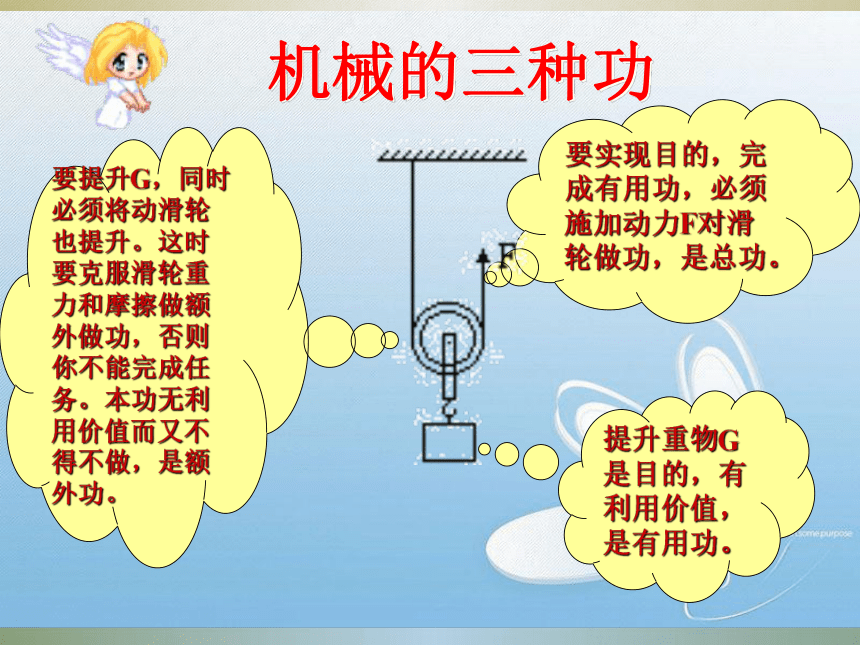 机械的三种功

要提升G，同时必须将动滑轮也提升。这时要克服滑轮重力和摩擦做额外做功，否则你不能完成任务。本功无利用价值而又不得不做，是额外功。

F

要实现目的，完成有用功，必须施加动力F对滑轮做功，是总功。

提升重物G是目的，有利用价值，是有用功。

some purpose